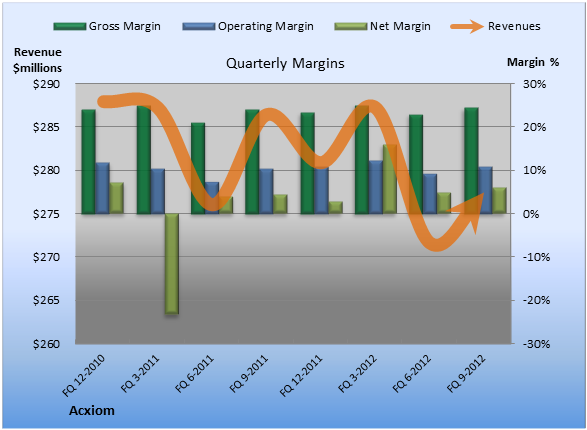 Gross Margin
Operating Margin
Net Margin
Revenues

Revenue $millions

Quarterly Margins

Margin %

$290
$285
$280
$275
$270
$265
$260

30%
20%
10%
0%
-10%
-20%
-30%

FQ 12-2010
FQ 3-2011
FQ 6-2011
FQ 9-2011
FQ 12-2011
FQ 3-2012
FQ 6-2012
FQ 9-2012

Acxiom